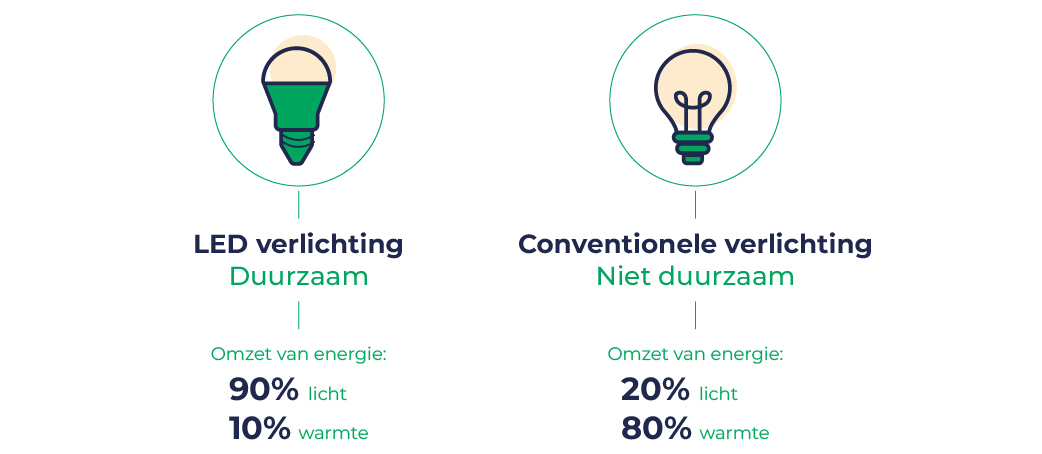 LED verlichting
Duurzaam

Omzet van energie:
90% licht
10% warmte

Conventionele verlichting
Niet duurzaam

Omzet van energie:
20% licht
80% warmte